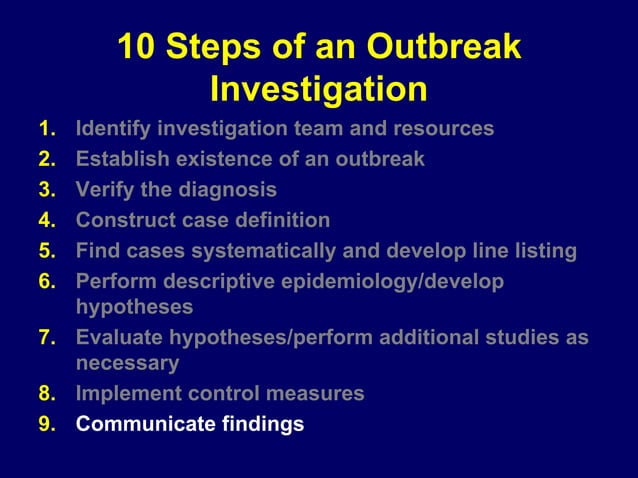 10 Steps of an Outbreak Investigation

1. Identify investigation team and resources
2. Establish existence of an outbreak
3. Verify the diagnosis
4. Construct case definition
5. Find cases systematically and develop line listing
6. Perform descriptive epidemiology/develop hypotheses
7. Evaluate hypotheses/perform additional studies as necessary
8. Implement control measures
9. Communicate findings